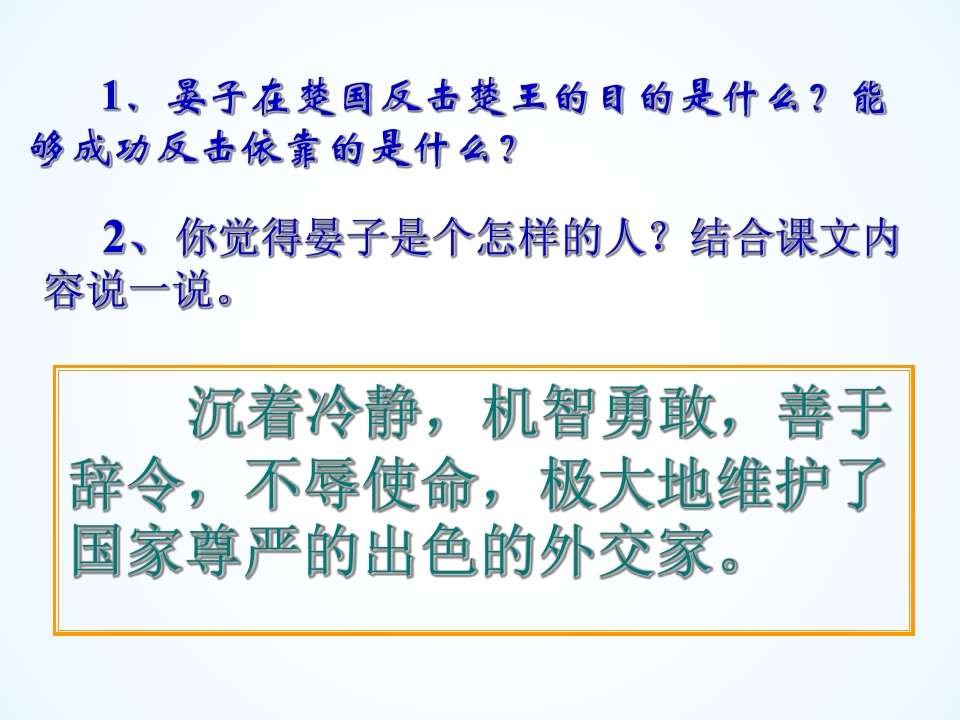 1、晏子在楚国反击楚王的目的是什么？能够成功反击依靠的是什么？

2、你觉得晏子是个怎样的人？结合课文内容说一说。

沉着冷静，机智勇敢，善于辞令，不辱使命，极大地维护了国家尊严的出色的外交家。